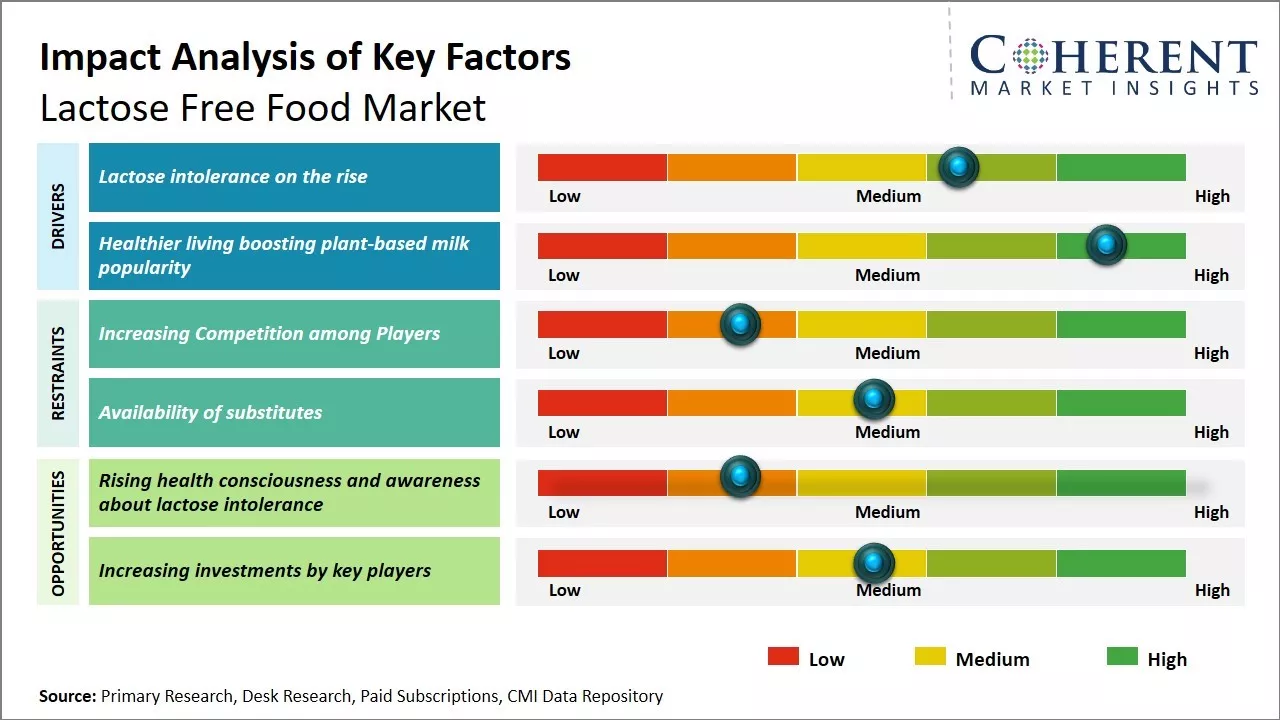 Impact Analysis of Key Factors
Lactose Free Food Market

COHERENT
MARKET INSIGHTS

DRIVERS

Lactose intolerance on the rise
Low Medium High

Healthier living boosting plant-based milk popularity
Low Medium High

RESTRAINTS

Increasing Competition among Players
Low Medium High

Availability of substitutes
Low Medium High

OPPORTUNITIES

Rising health consciousness and awareness about lactose intolerance
Low Medium High

Increasing investments by key players
Low Medium High

Low Medium High

Source: Primary Research, Desk Research, Paid Subscriptions, CMI Data Repository